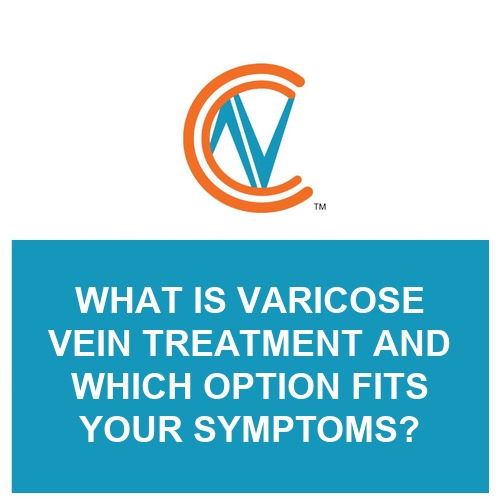 ™

WHAT IS VARICOSE VEIN TREATMENT AND WHICH OPTION FITS YOUR SYMPTOMS?